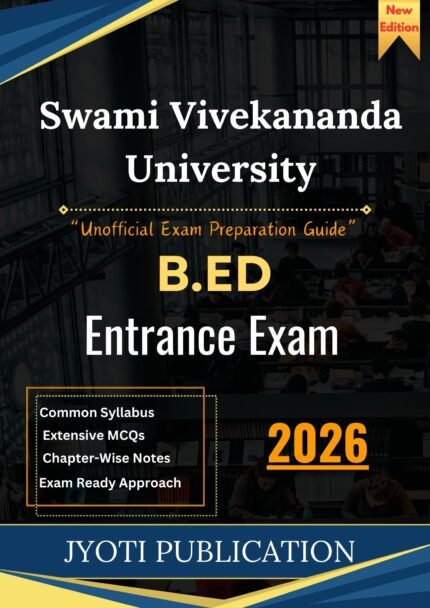 New Edition

Swami Vivekananda University

"Unofficial Exam Preparation Guide"

B.ED

Entrance Exam

Common Syllabus
Extensive MCQs
Chapter-Wise Notes
Exam Ready Approach

2026

JYOTI PUBLICATION